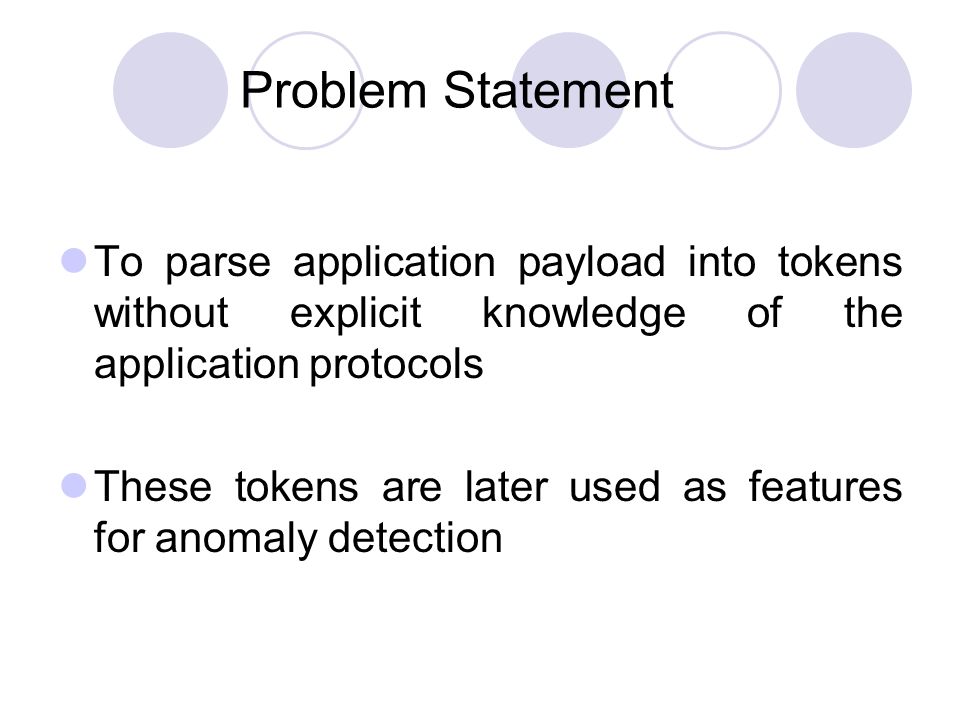 Problem Statement

To parse application payload into tokens without explicit knowledge of the application protocols

These tokens are later used as features for anomaly detection